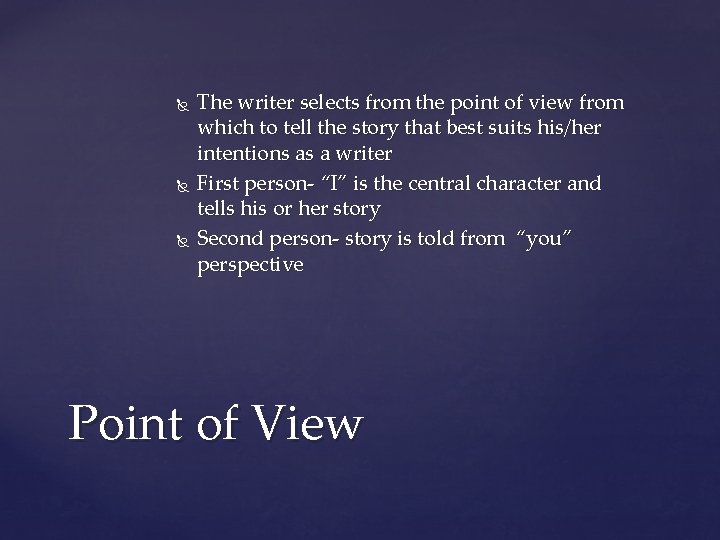 The writer selects from the point of view from which to tell the story that best suits his/her intentions as a writer
First person- “I” is the central character and tells his or her story
Second person- story is told from “you” perspective

Point of View